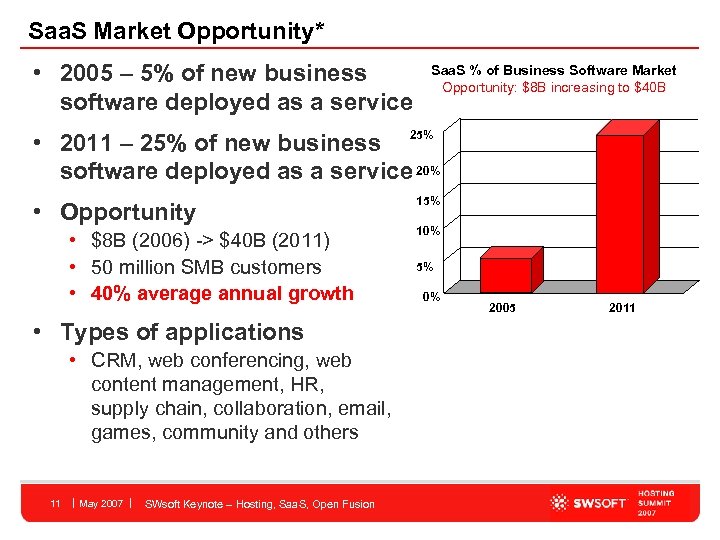 SaaS Market Opportunity*

• 2005 – 5% of new business software deployed as a service

• 2011 – 25% of new business software deployed as a service

• Opportunity
  • $8B (2006) -> $40B (2011)
  • 50 million SMB customers
  • 40% average annual growth

• Types of applications
  • CRM, web conferencing, web content management, HR, supply chain, collaboration, email, games, community and others

SaaS % of Business Software Market
Opportunity: $8B increasing to $40B

25%
20%
15%
10%
5%
0%

2005
2011

11 | May 2007 | SWsoft Keynote – Hosting, SaaS, Open Fusion

SWSOFT

HOSTING SUMMIT 2007